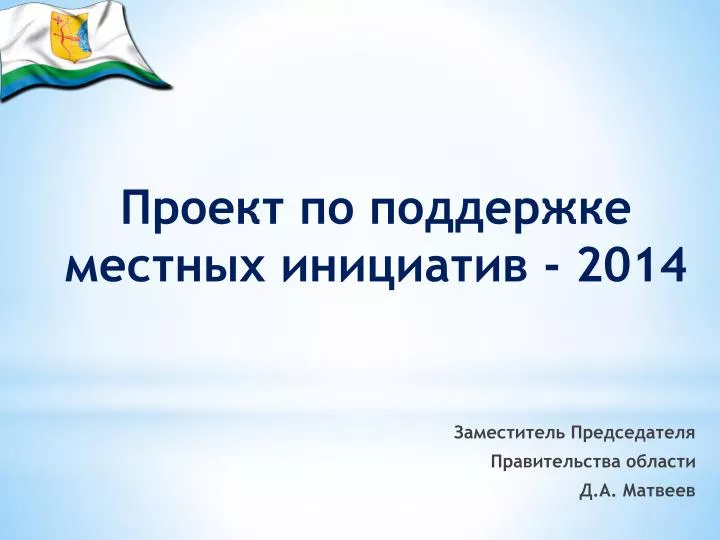 Проект по поддержке местных инициатив - 2014

Заместитель Председателя
Правительства области
Д.А. Матвеев